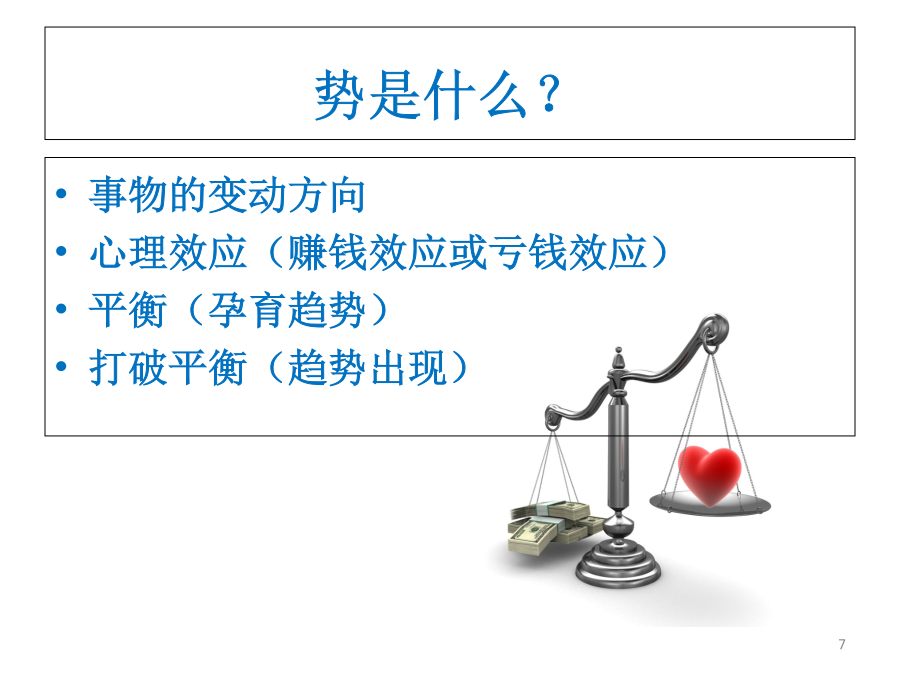 势是什么？

• 事物的变动方向
• 心理效应（赚钱效应或亏钱效应）
• 平衡（孕育趋势）
• 打破平衡（趋势出现）

7